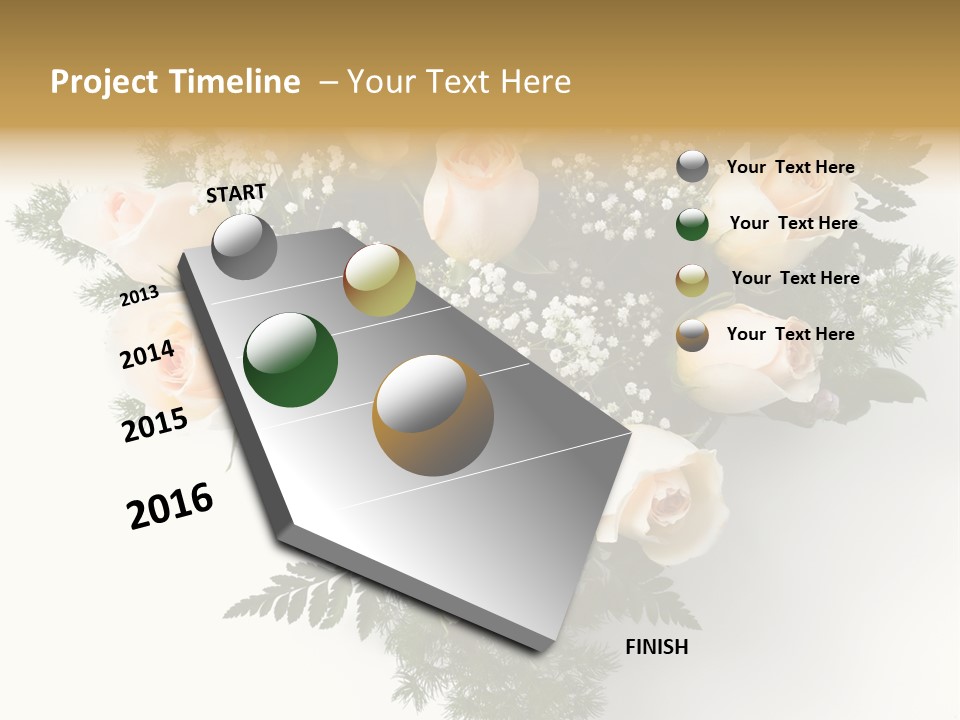 Project Timeline – Your Text Here

START

2013

2014

2015

2016

FINISH

Your Text Here

Your Text Here

Your Text Here

Your Text Here